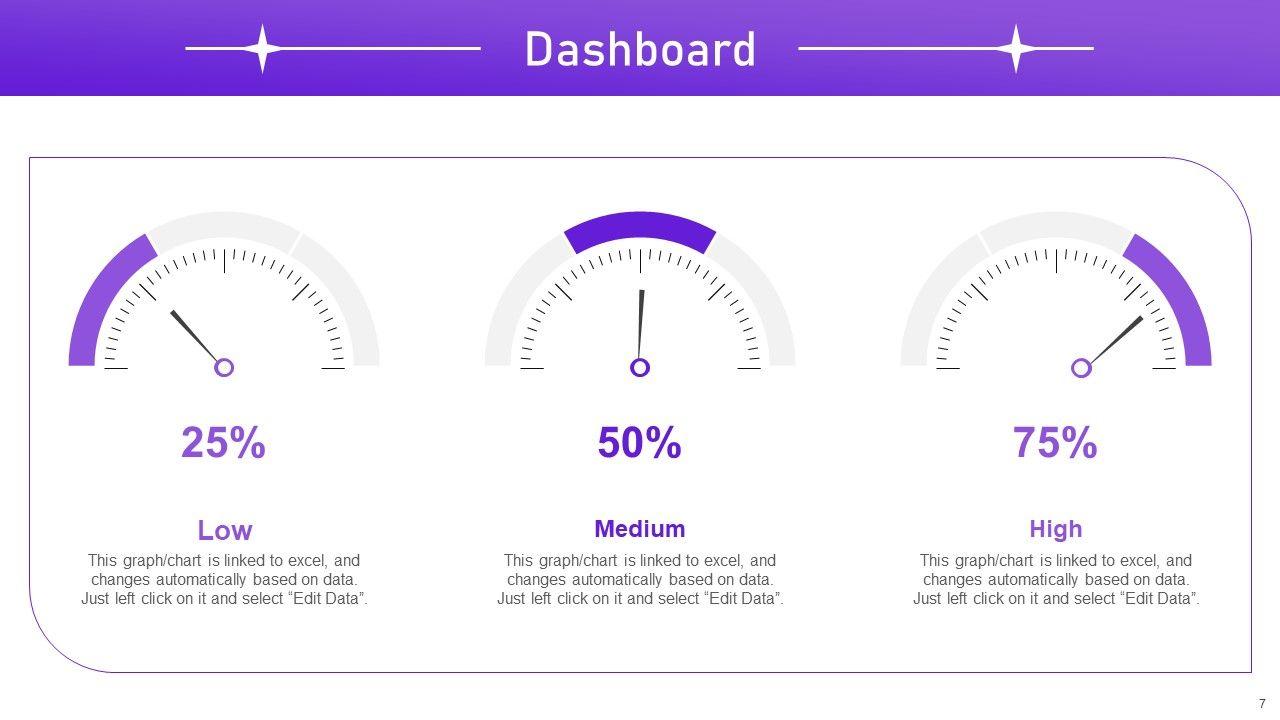 Dashboard

25%

Low

This graph/chart is linked to excel, and changes automatically based on data. Just left click on it and select “Edit Data”.

50%

Medium

This graph/chart is linked to excel, and changes automatically based on data. Just left click on it and select “Edit Data”.

75%

High

This graph/chart is linked to excel, and changes automatically based on data. Just left click on it and select “Edit Data”.

7